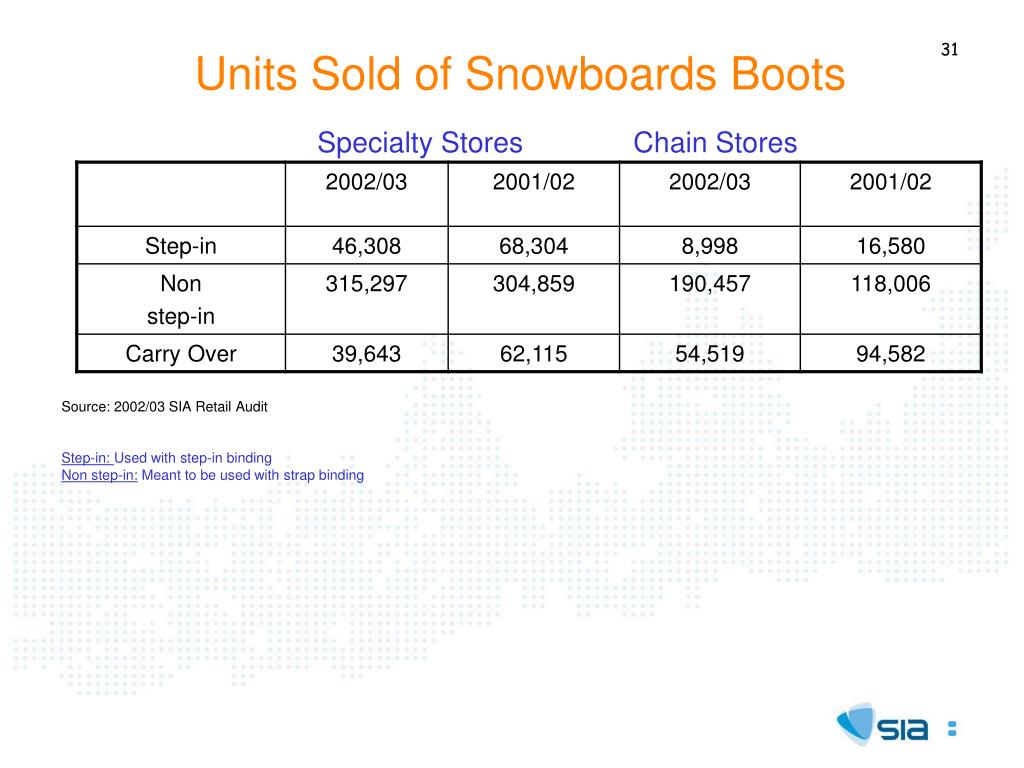 31

Units Sold of Snowboards Boots

Specialty Stores Chain Stores

| | 2002/03 | 2001/02 | 2002/03 | 2001/02 |
|---|---|---|---|---|
| Step-in | 46,308 | 68,304 | 8,998 | 16,580 |
| Non step-in | 315,297 | 304,859 | 190,457 | 118,006 |
| Carry Over | 39,643 | 62,115 | 54,519 | 94,582 |

Source: 2002/03 SIA Retail Audit

Step-in: Used with step-in binding
Non step-in: Meant to be used with strap binding

SIA